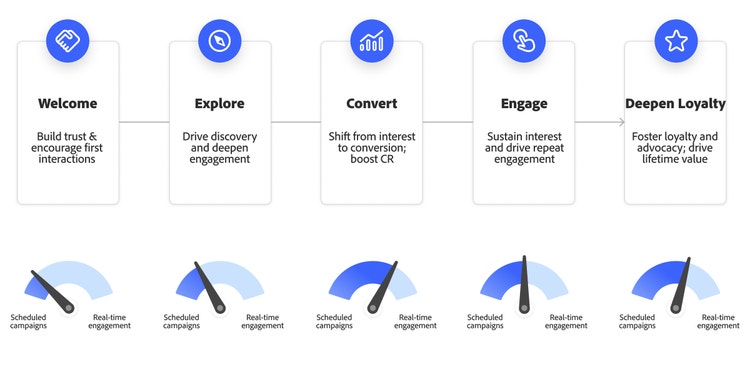 Welcome

Build trust & encourage first interactions

Explore

Drive discovery and deepen engagement

Convert

Shift from interest to conversion; boost CR

Engage

Sustain interest and drive repeat engagement

Deepen Loyalty

Foster loyalty and advocacy; drive lifetime value

Scheduled campaigns
Real-time engagement

Scheduled campaigns
Real-time engagement

Scheduled campaigns
Real-time engagement

Scheduled campaigns
Real-time engagement

Scheduled campaigns
Real-time engagement